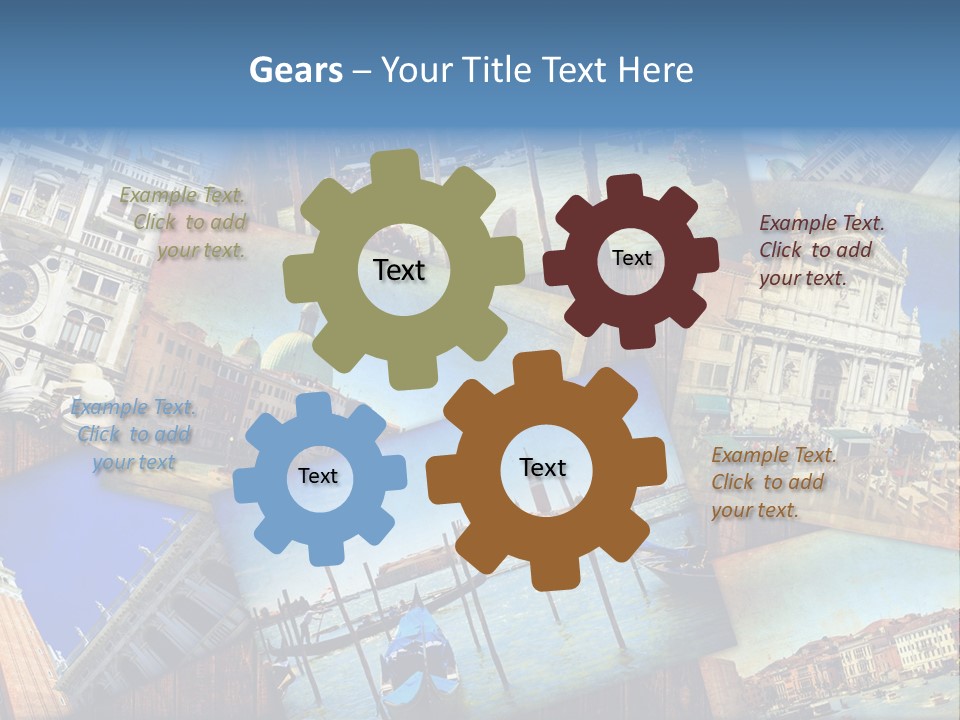 Gears – Your Title Text Here

Example Text. Click to add your text.

Text

Text

Example Text. Click to add your text.

Example Text. Click to add your text

Text

Text

Example Text. Click to add your text.